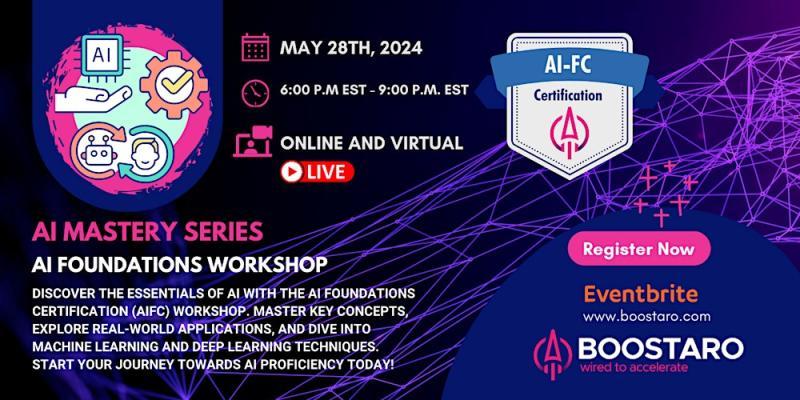 AI

MAY 28TH, 2024

6:00 P.M EST - 9:00 P.M. EST

ONLINE AND VIRTUAL

LIVE

AI-FC

Certification

AI MASTERY SERIES

AI FOUNDATIONS WORKSHOP

DISCOVER THE ESSENTIALS OF AI WITH THE AI FOUNDATIONS CERTIFICATION (AIFC) WORKSHOP. MASTER KEY CONCEPTS, EXPLORE REAL-WORLD APPLICATIONS, AND DIVE INTO MACHINE LEARNING AND DEEP LEARNING TECHNIQUES. START YOUR JOURNEY TOWARDS AI PROFICIENCY TODAY!

Register Now

Eventbrite

www.boostaro.com

BOOSTARO

wired to accelerate